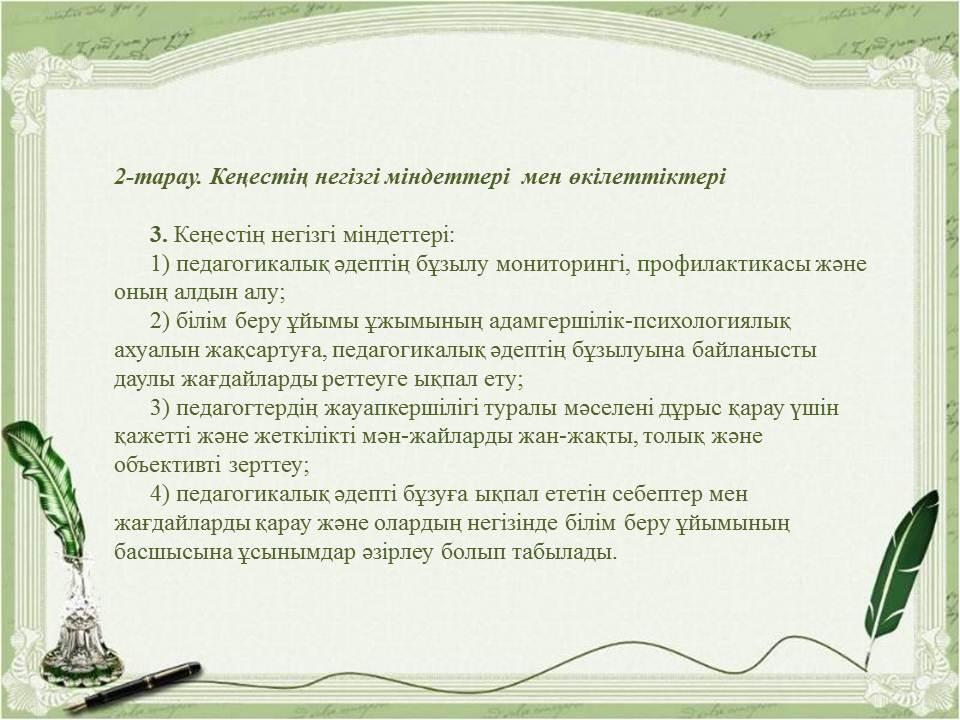 2-тарау. Кеңестің негізгі міндеттері мен өкілеттіктері

3. Кеңестің негізгі міндеттері:

1) педагогикалық әдептің бұзылу мониторингі, профилактикасы және оның алдын алу;

2) білім беру ұйымы ұжымының адамгершілік-психологиялық ахуалын жақсартуға, педагогикалық әдептің бұзылуына байланысты даулы жағдайларды реттеуге ықпал ету;

3) педагогтердің жауапкершілігі туралы мәселені дұрыс қарау үшін қажетті және жеткілікті мән-жайларды жан-жақты, толық және объективті зерттеу;

4) педагогикалық әдепті бұзуға ықпал ететін себептер мен жағдайларды қарау және олардың негізінде білім беру ұйымының басшысына ұсынымдар әзірлеу болып табылады.